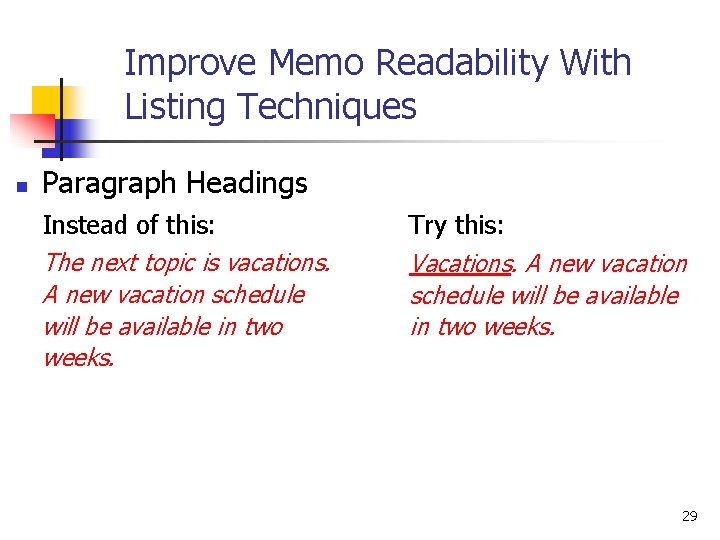 Improve Memo Readability With Listing Techniques

Paragraph Headings

Instead of this:

The next topic is vacations. A new vacation schedule will be available in two weeks.

Try this:

Vacations. A new vacation schedule will be available in two weeks.

29